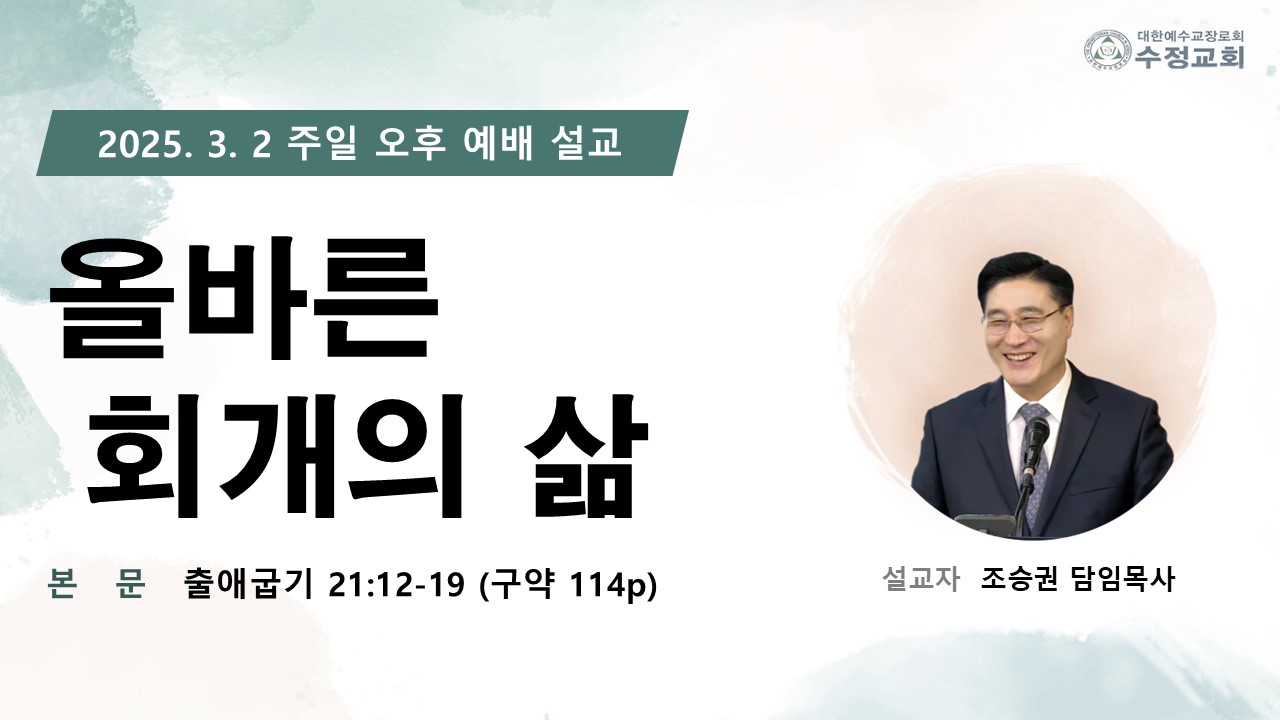 대한예수교장로회
수정교회

2025. 3. 2 주일 오후 예배 설교

올바른
회개의 삶

본 문 출애굽기 21:12-19 (구약 114p)

설교자 조승권 담임목사